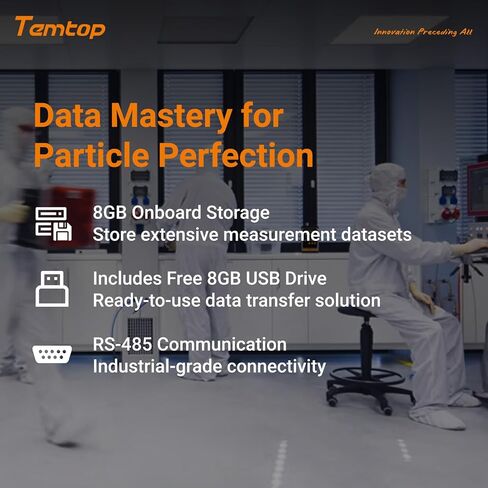 Temtop

Innovation Preceding All

Data Mastery for Particle Perfection

8GB Onboard Storage
Store extensive measurement datasets

Includes Free 8GB USB Drive
Ready-to-use data transfer solution

RS-485 Communication
Industrial-grade connectivity